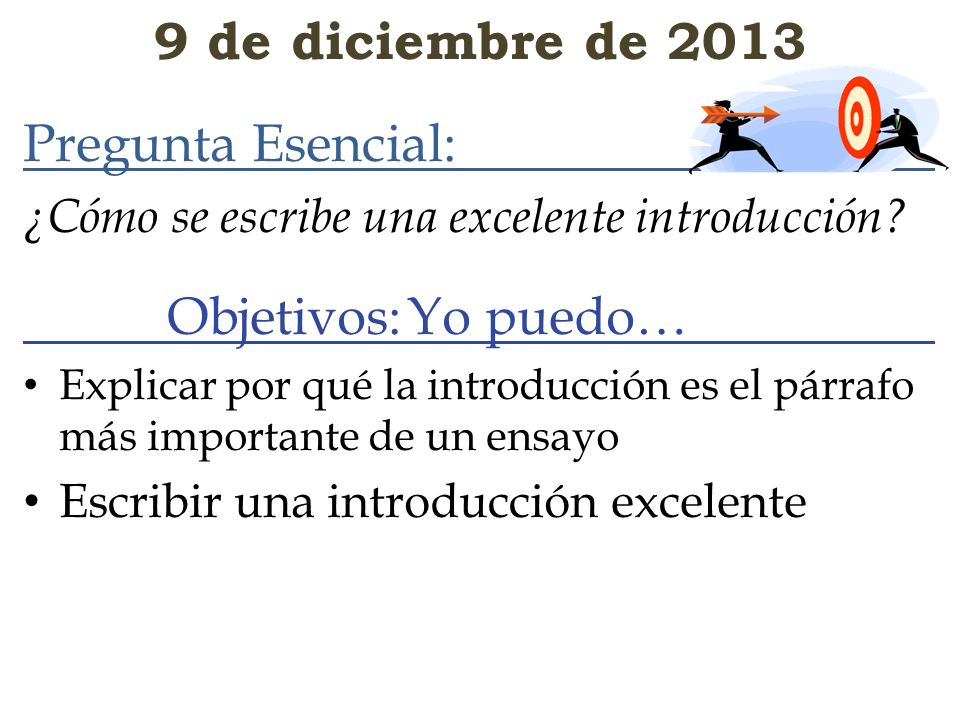 9 de diciembre de 2013

Pregunta Esencial:

¿Cómo se escribe una excelente introducción?

Objetivos: Yo puedo…

• Explicar por qué la introducción es el párrafo más importante de un ensayo
• Escribir una introducción excelente